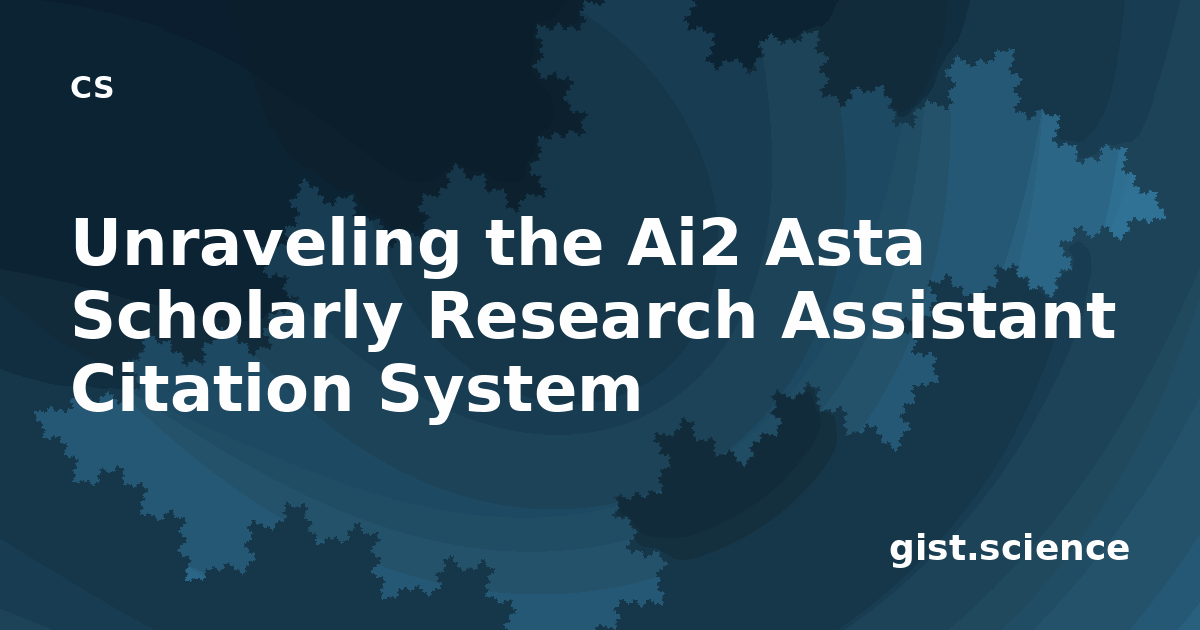 cs

Unraveling the Ai2 Asta Scholarly Research Assistant Citation System

gist.science